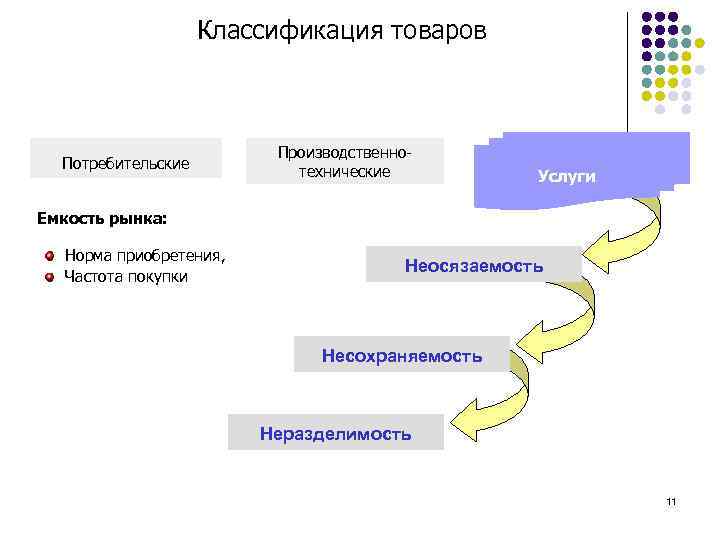 Классификация товаров

Потребительские

Производственно-технические

Услуги

Емкость рынка:

Норма приобретения,
Частота покупки

Неосязаемость

Несохраняемость

Неразделимость

11